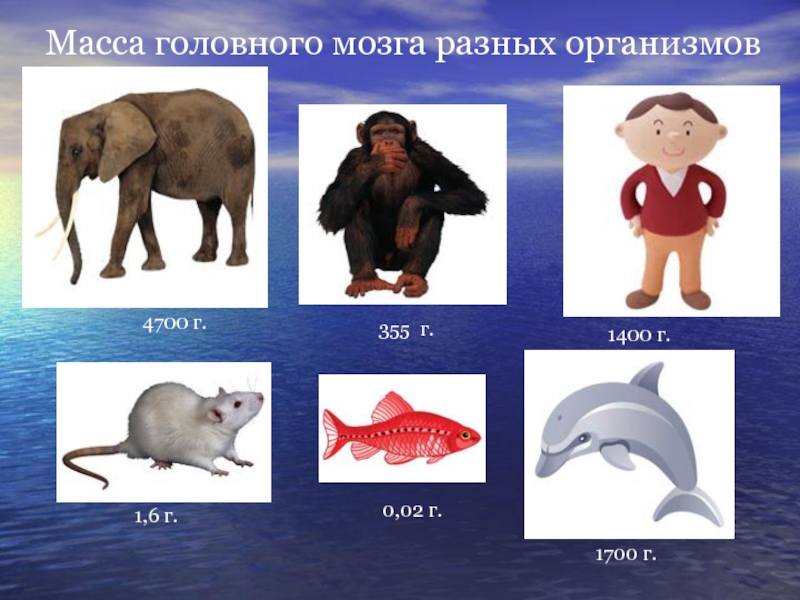 Масса головного мозга разных организмов

4700 г.

355 г.

1400 г.

1,6 г.

0,02 г.

1700 г.